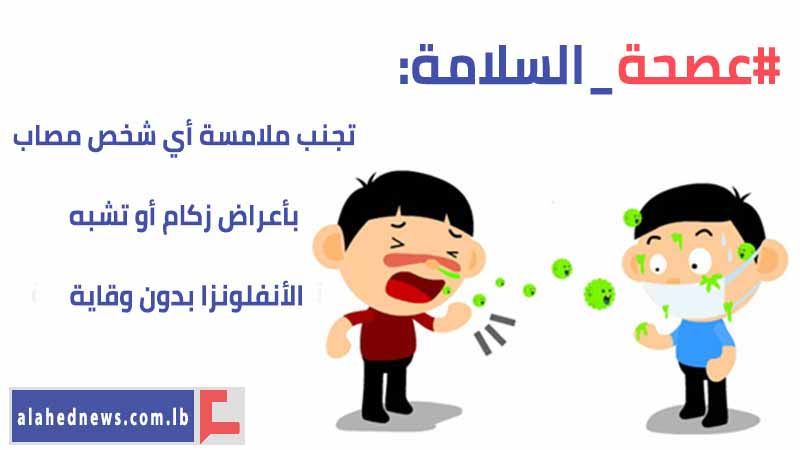 #عصحة_السلامة:

تجنب ملامسة أي شخص مصاب

بأعراض زكام أو تشبه

الأنفلونزا بدون وقاية

alahednews.com.lb